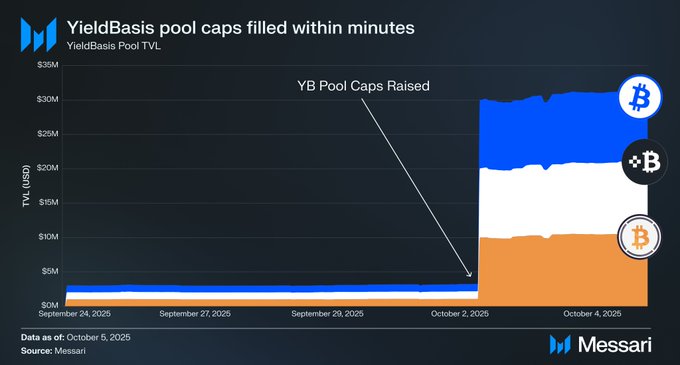 YieldBasis pool caps filled within minutes
YieldBasis Pool TVL

$35M
$30M
$25M
$20M
$15M
$10M
$5M
$0M

TVL (USD)

YB Pool Caps Raised

September 24, 2025
September 27, 2025
September 29, 2025
October 2, 2025
October 4, 2025

Data as of: October 5, 2025
Source: Messari

Messari